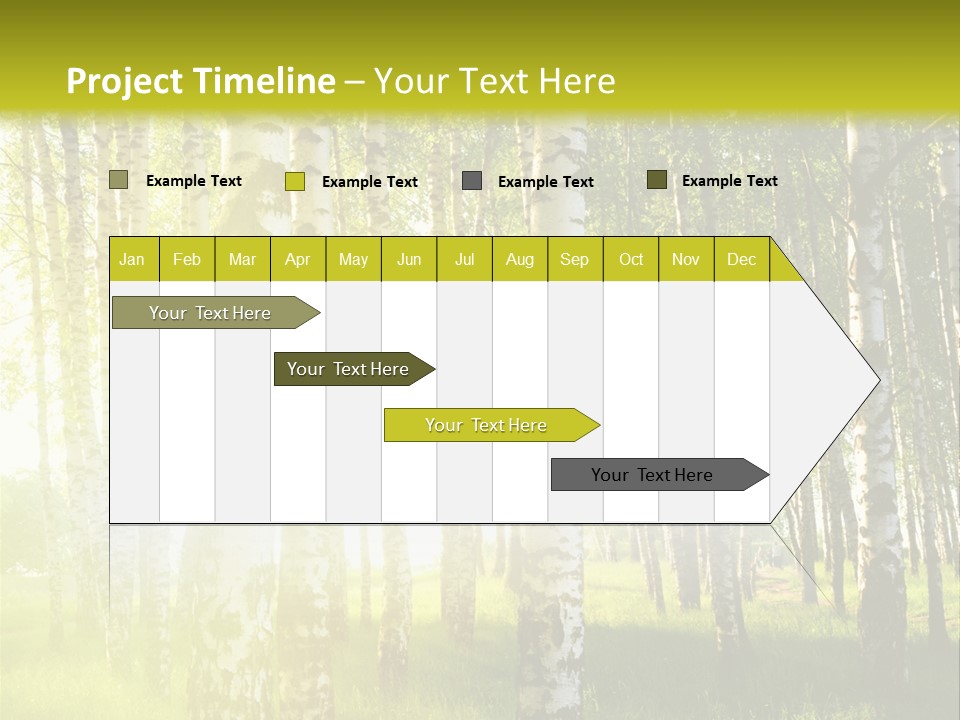 Project Timeline – Your Text Here

Example Text Example Text Example Text Example Text

| Jan | Feb | Mar | Apr | May | Jun | Jul | Aug | Sep | Oct | Nov | Dec |
|---|---|---|---|---|---|---|---|---|---|---|---|

Your Text Here

Your Text Here

Your Text Here

Your Text Here